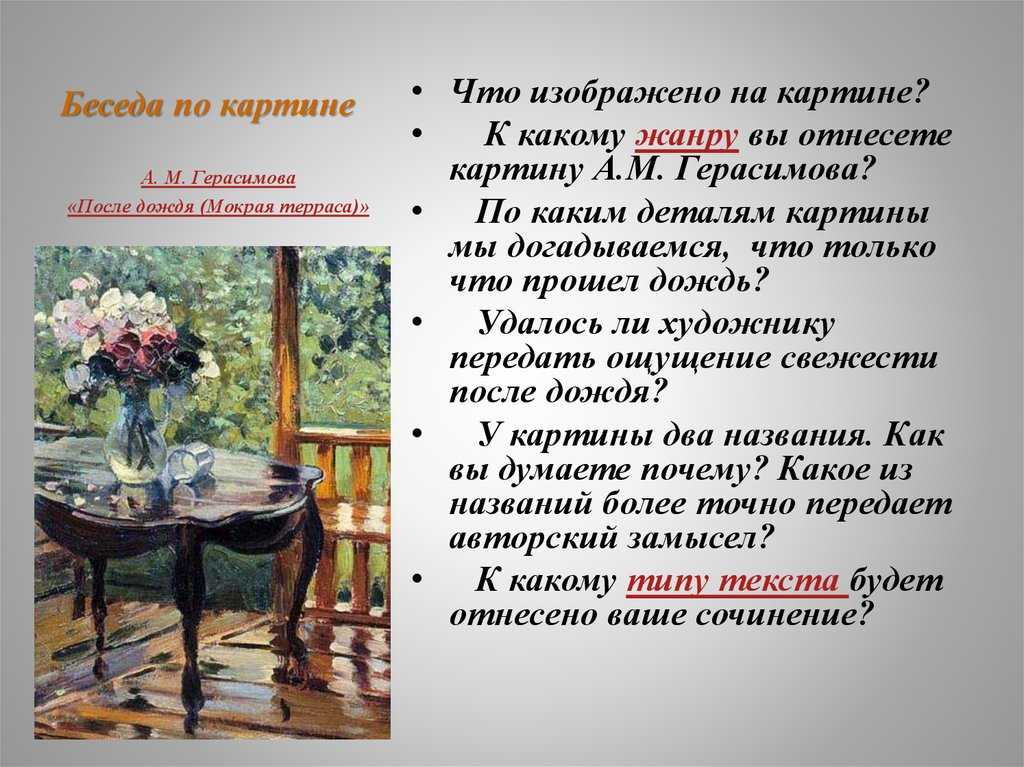 Беседа по картине

А. М. Герасимова

«После дождя (Мокрая терраса)»

• Что изображено на картине?
• К какому жанру вы отнесете картину А.М. Герасимова?
• По каким деталям картины мы догадываемся, что только что прошел дождь?
• Удалось ли художнику передать ощущение свежести после дождя?
• У картины два названия. Как вы думаете почему? Какое из названий более точно передает авторский замысел?
• К какому типу текста будет отнесено ваше сочинение?